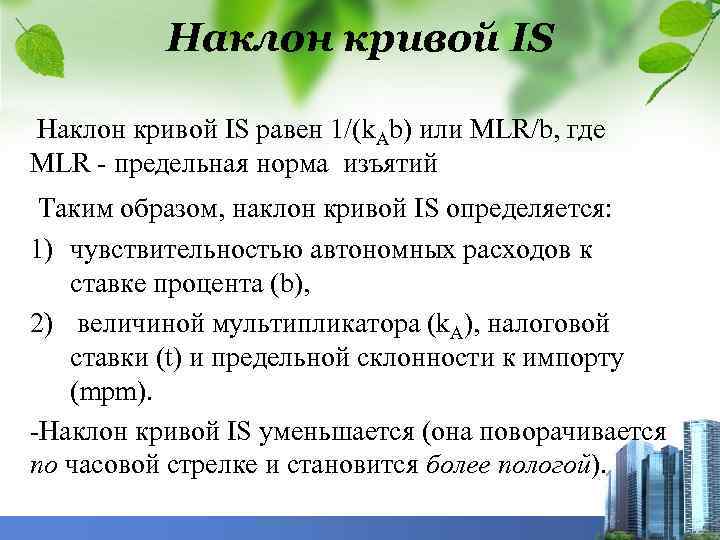 Наклон кривой IS

Наклон кривой IS равен $1/(k_A b)$ или MLR/b, где MLR - предельная норма изъятий

Таким образом, наклон кривой IS определяется:

1) чувствительностью автономных расходов к ставке процента (b),

2) величиной мультипликатора ($k_A$), налоговой ставки (t) и предельной склонности к импорту (mpm).

-Наклон кривой IS уменьшается (она поворачивается по часовой стрелке и становится более пологой).